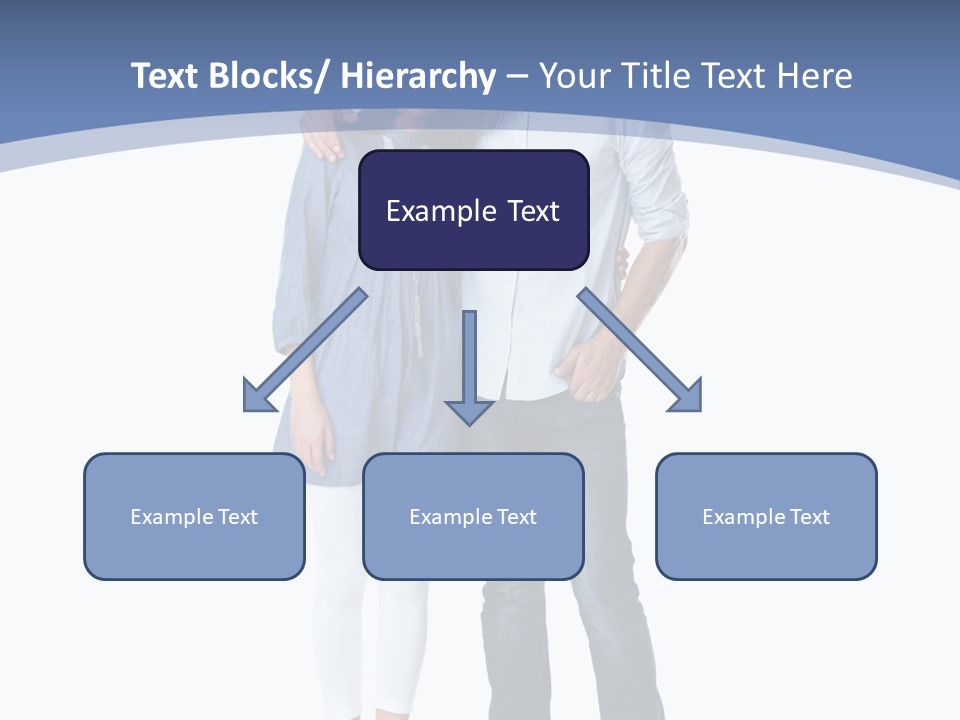 Text Blocks/ Hierarchy – Your Title Text Here

Example Text

Example Text

Example Text

Example Text